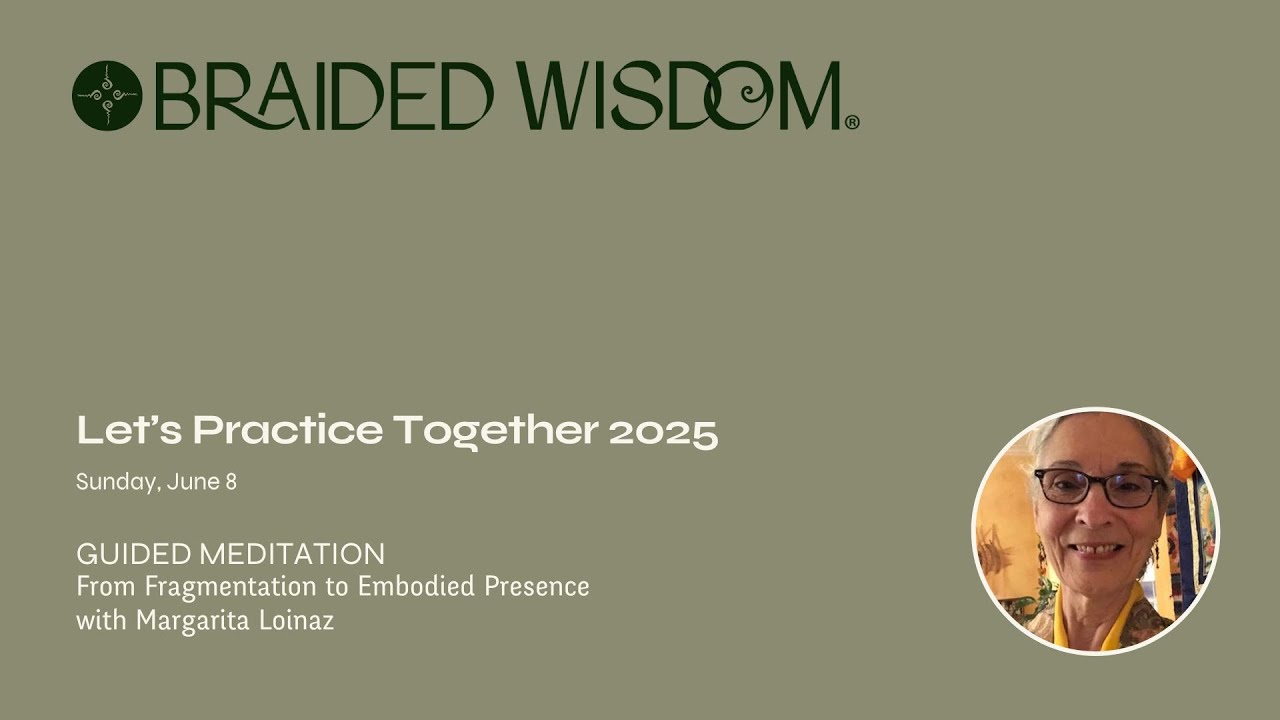 BRAIDED WISDOM®

Let's Practice Together 2025

Sunday, June 8

GUIDED MEDITATION
From Fragmentation to Embodied Presence
with Margarita Loinaz